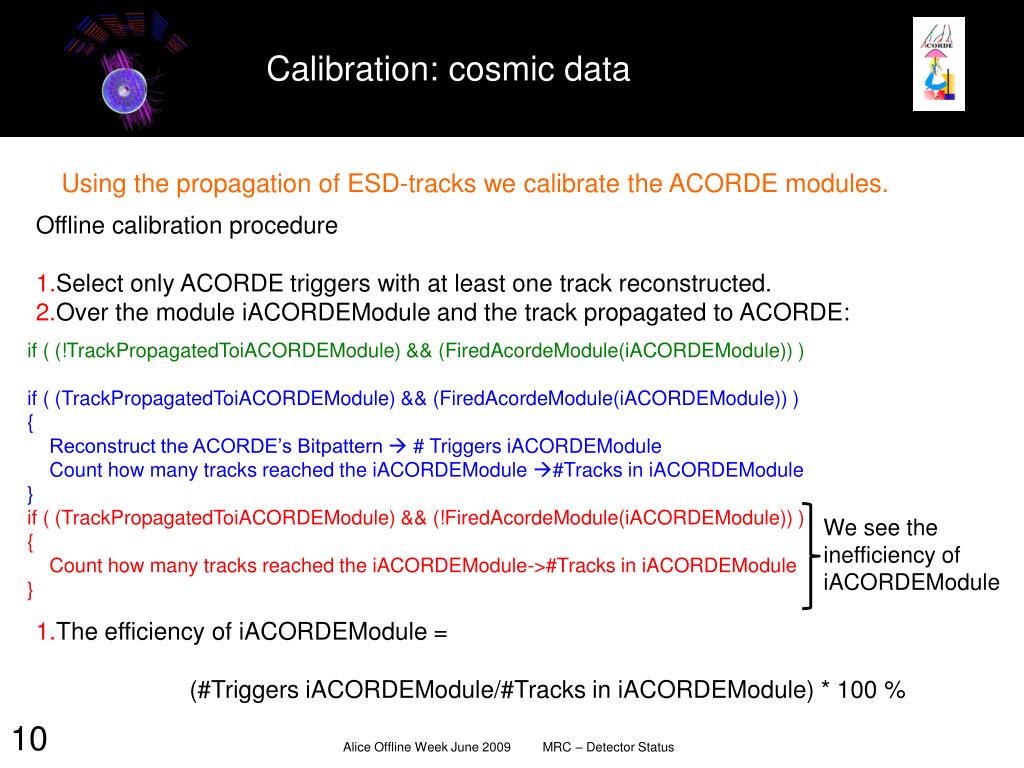 Calibration: cosmic data

ACORDE

Using the propagation of ESD-tracks we calibrate the ACORDE modules.

Offline calibration procedure

1.Select only ACORDE triggers with at least one track reconstructed.
2.Over the module iACORDEModule and the track propagated to ACORDE:

if ( (!TrackPropagatedToiACORDEModule) && (FiredAcordeModule(iACORDEModule)) )

if ( (TrackPropagatedToiACORDEModule) && (FiredAcordeModule(iACORDEModule)) )
{
Reconstruct the ACORDE's Bitpattern → # Triggers iACORDEModule
Count how many tracks reached the iACORDEModule →#Tracks in iACORDEModule
}
if ( (TrackPropagatedToiACORDEModule) && (!FiredAcordeModule(iACORDEModule)) )
{
Count how many tracks reached the iACORDEModule->#Tracks in iACORDEModule
}

We see the inefficiency of iACORDEModule

1.The efficiency of iACORDEModule =

(#Triggers iACORDEModule/#Tracks in iACORDEModule) * 100 %

10

Alice Offline Week June 2009 MRC – Detector Status